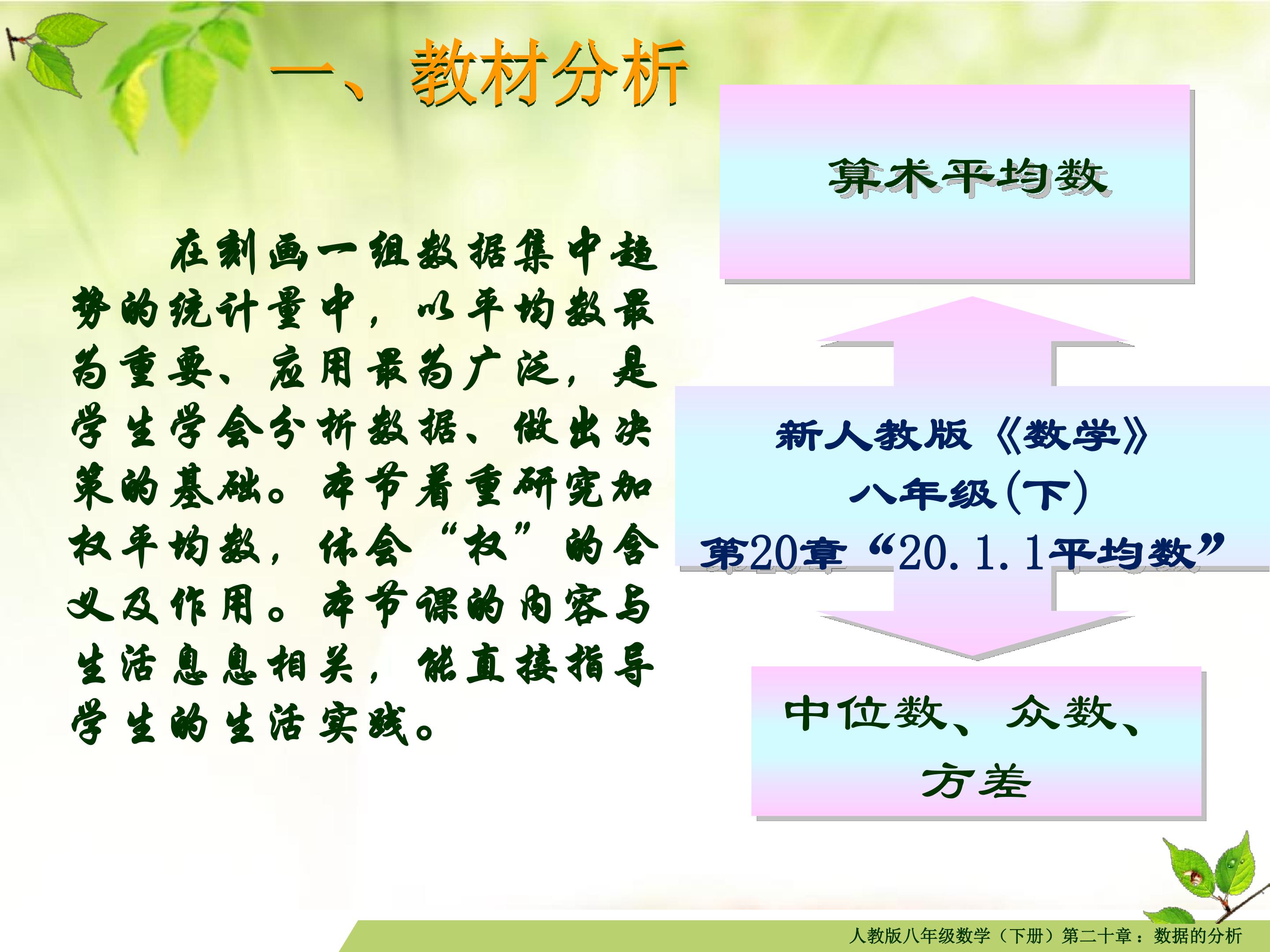 一、教材分析

在刻画一组数据集中趋势的统计量中，以平均数最为重要、应用最为广泛，是学生学会分析数据、做出决策的基础。本节着重研究加权平均数，体会“权”的含义及作用。本节课的内容与生活息息相关，能直接指导学生的生活实践。

算术平均数

新人教版《数学》
八年级(下)
第20章“20.1.1平均数”

中位数、众数、
方差

人教版八年级数学（下册）第二十章：数据的分析